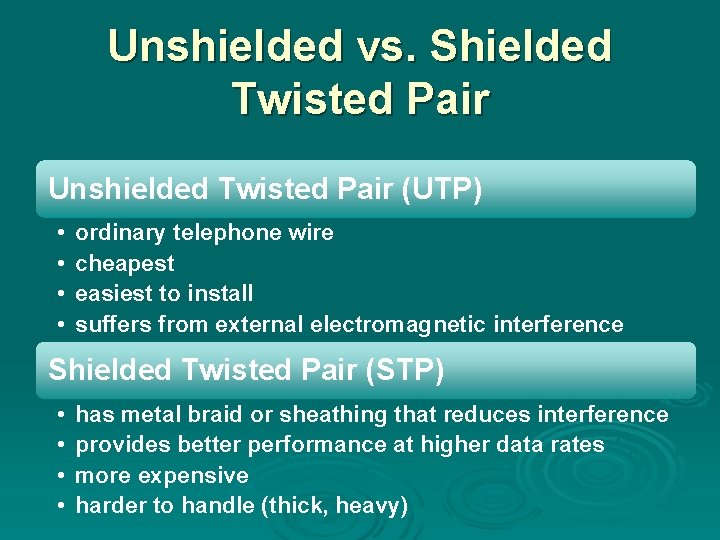 Unshielded vs. Shielded Twisted Pair

Unshielded Twisted Pair (UTP)

• ordinary telephone wire
• cheapest
• easiest to install
• suffers from external electromagnetic interference

Shielded Twisted Pair (STP)

• has metal braid or sheathing that reduces interference
• provides better performance at higher data rates
• more expensive
• harder to handle (thick, heavy)